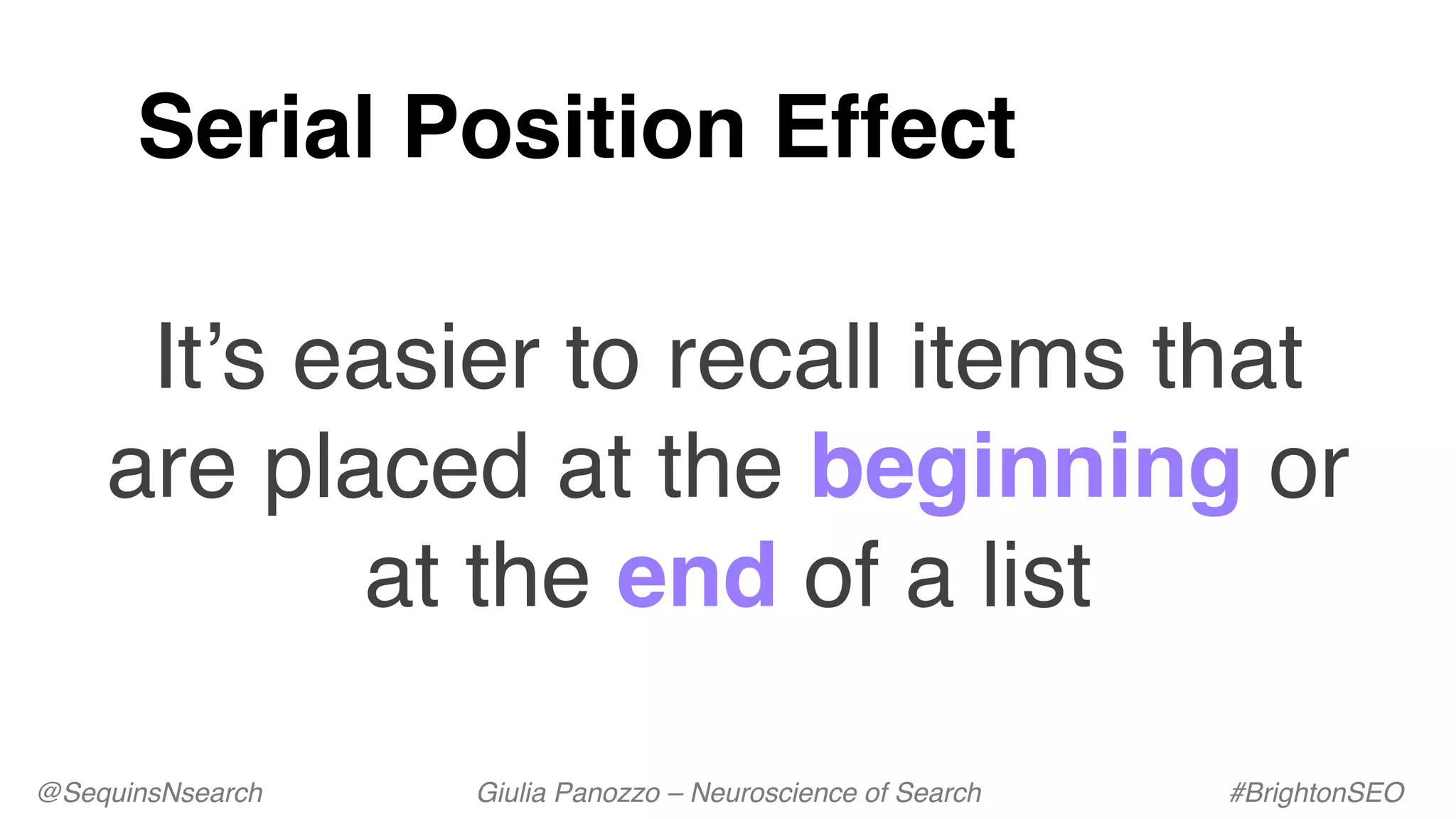 Serial Position Effect

It’s easier to recall items that are placed at the beginning or at the end of a list

@SequinsNsearch

Giulia Panozzo – Neuroscience of Search

#BrightonSEO